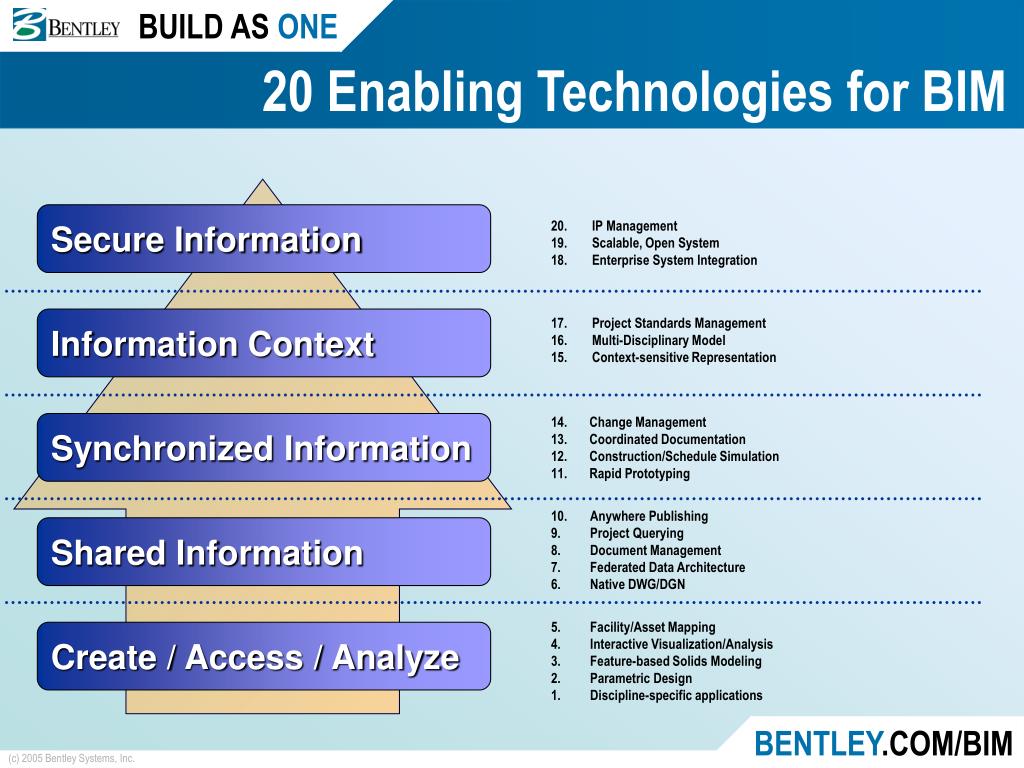 BENTLEY BUILD AS ONE

20 Enabling Technologies for BIM

Secure Information

20. IP Management
19. Scalable, Open System
18. Enterprise System Integration

Information Context

17. Project Standards Management
16. Multi-Disciplinary Model
15. Context-sensitive Representation

Synchronized Information

14. Change Management
13. Coordinated Documentation
12. Construction/Schedule Simulation
11. Rapid Prototyping

Shared Information

10. Anywhere Publishing
9. Project Querying
8. Document Management
7. Federated Data Architecture
6. Native DWG/DGN

Create / Access / Analyze

5. Facility/Asset Mapping
4. Interactive Visualization/Analysis
3. Feature-based Solids Modeling
2. Parametric Design
1. Discipline-specific applications

(c) 2005 Bentley Systems, Inc.

BENTLEY.COM/BIM